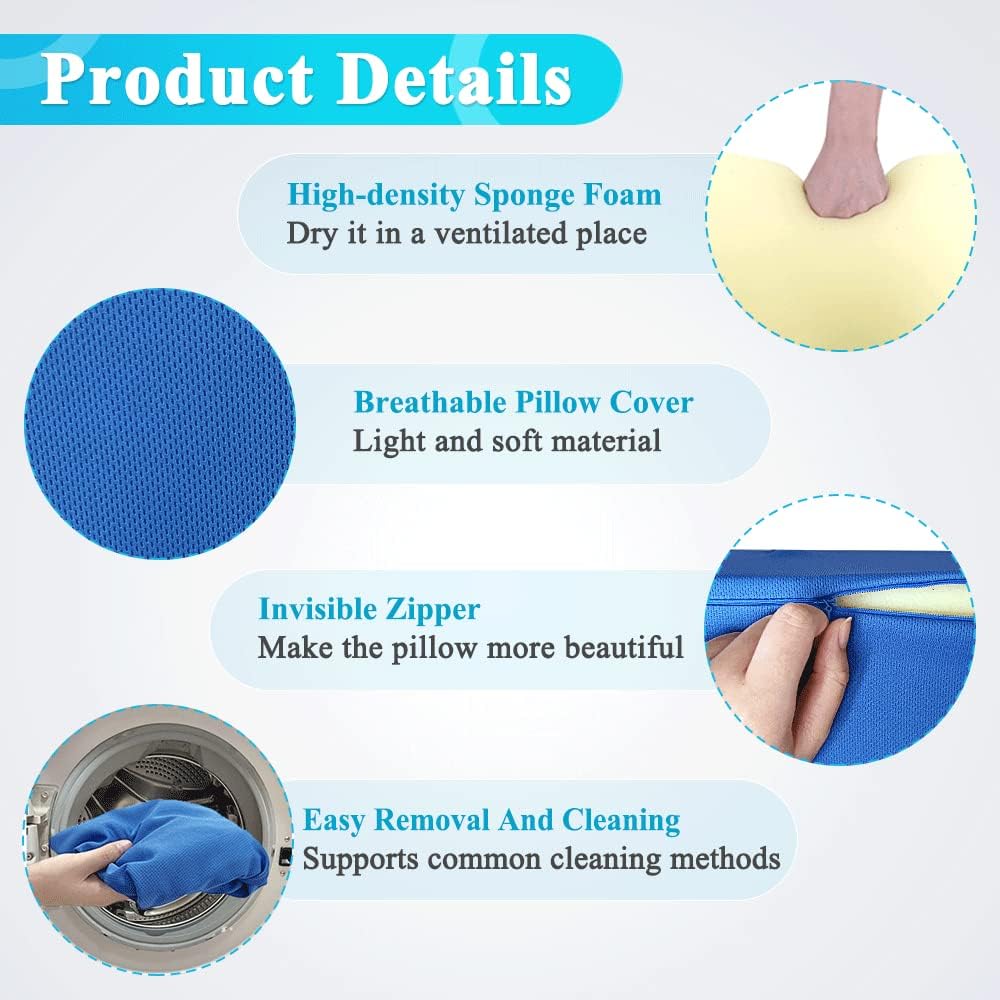 Product Details

High-density Sponge Foam
Dry it in a ventilated place

Breathable Pillow Cover
Light and soft material

Invisible Zipper
Make the pillow more beautiful

Easy Removal And Cleaning
Supports common cleaning methods